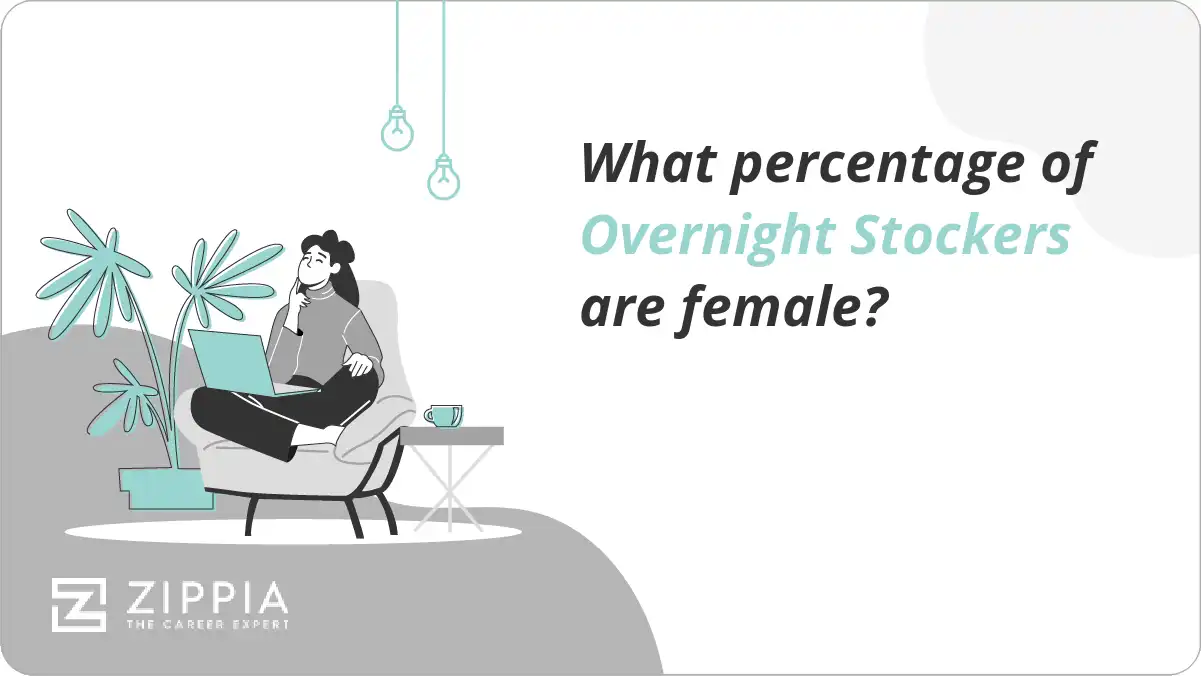 What percentage of Overnight Stockers are female?

ZIPPIA
THE CAREER EXPERT